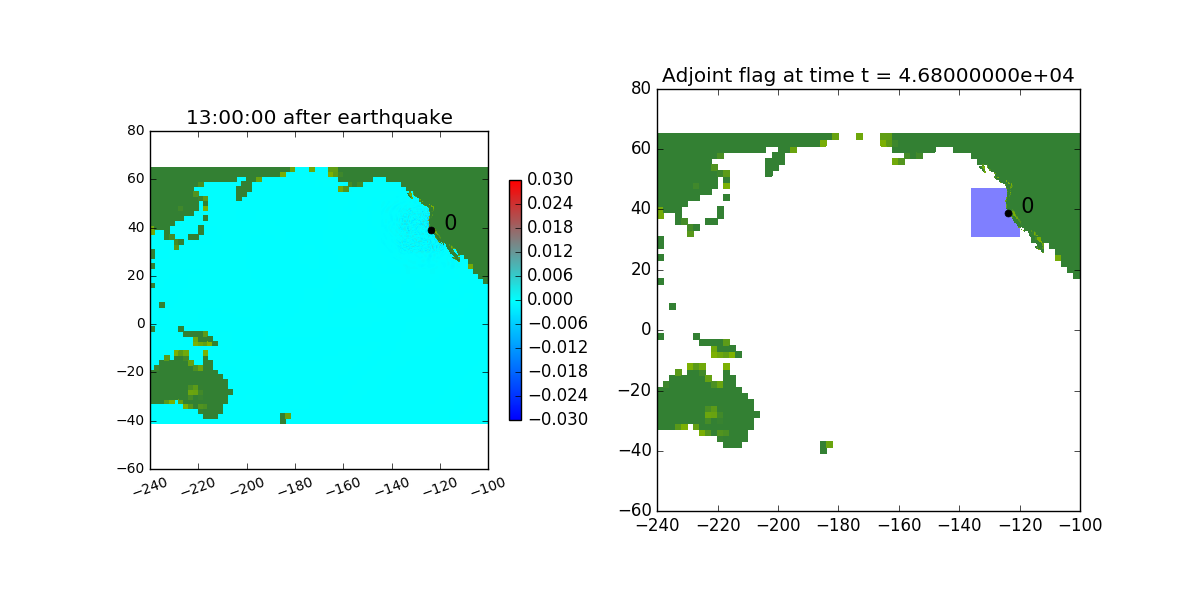 13:00:00 after earthquake

80
60
40
20
0
−20
−40
−60

0

−240 −220 −200 −180 −160 −140 −120 −100

0.030
0.024
0.018
0.012
0.006
0.000
−0.006
−0.012
−0.018
−0.024
−0.030

Adjoint flag at time t = 4.68000000e+04

80
60
40
20
0
−20
−40
−60

0

−240 −220 −200 −180 −160 −140 −120 −100